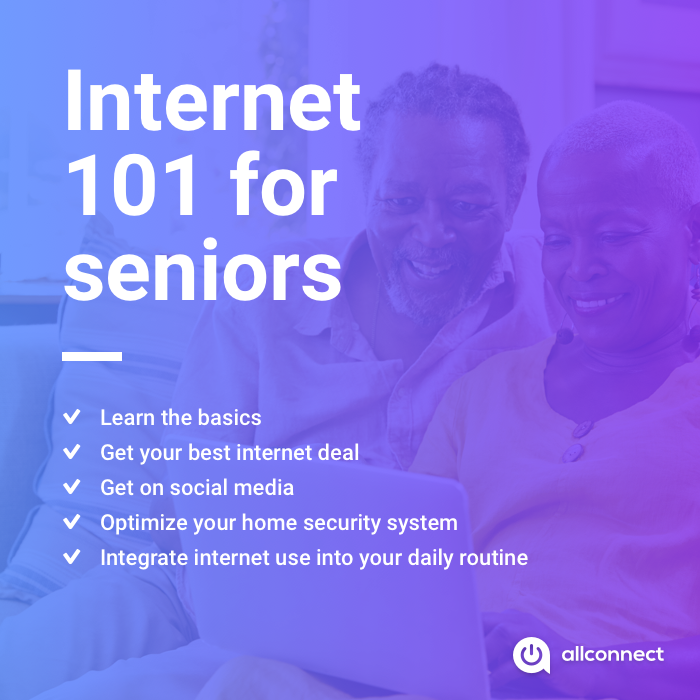 Internet 101 for seniors

✓ Learn the basics
✓ Get your best internet deal
✓ Get on social media
✓ Optimize your home security system
✓ Integrate internet use into your daily routine

allconnect